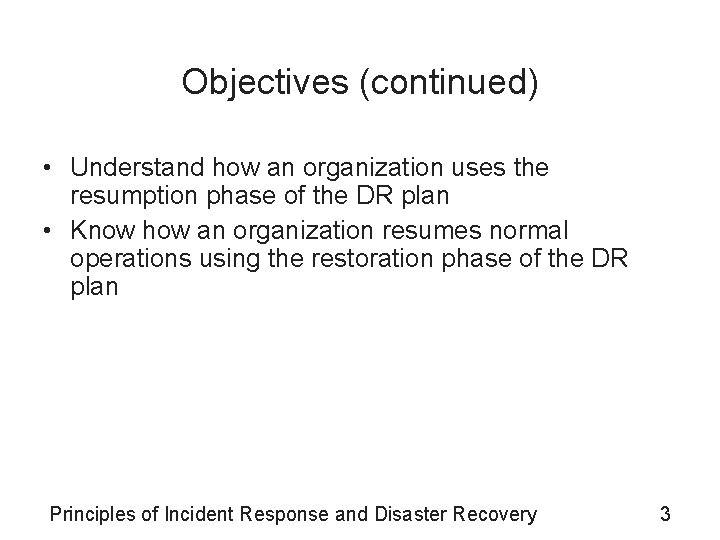 Objectives (continued)

• Understand how an organization uses the resumption phase of the DR plan
• Know how an organization resumes normal operations using the restoration phase of the DR plan

Principles of Incident Response and Disaster Recovery 3